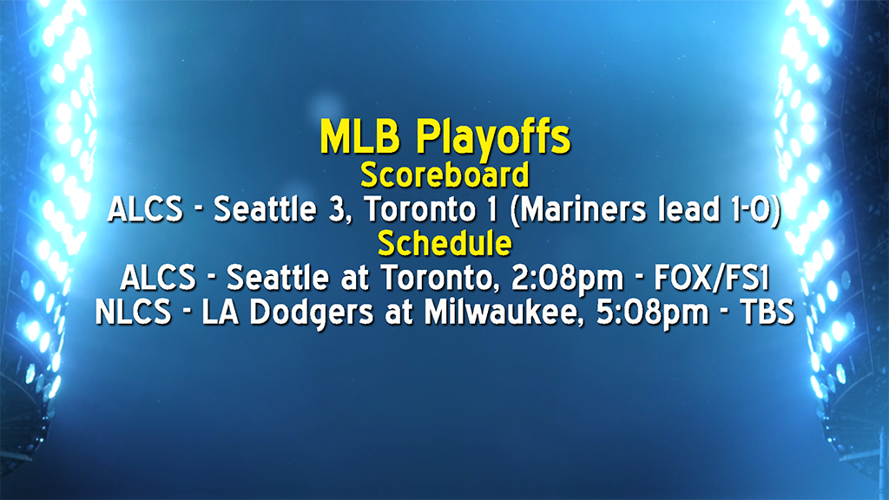 MLB Playoffs
Scoreboard
ALCS - Seattle 3, Toronto 1 (Mariners lead 1-0)
Schedule
ALCS - Seattle at Toronto, 2:08pm - FOX/FS1
NLCS - LA Dodgers at Milwaukee, 5:08pm - TBS